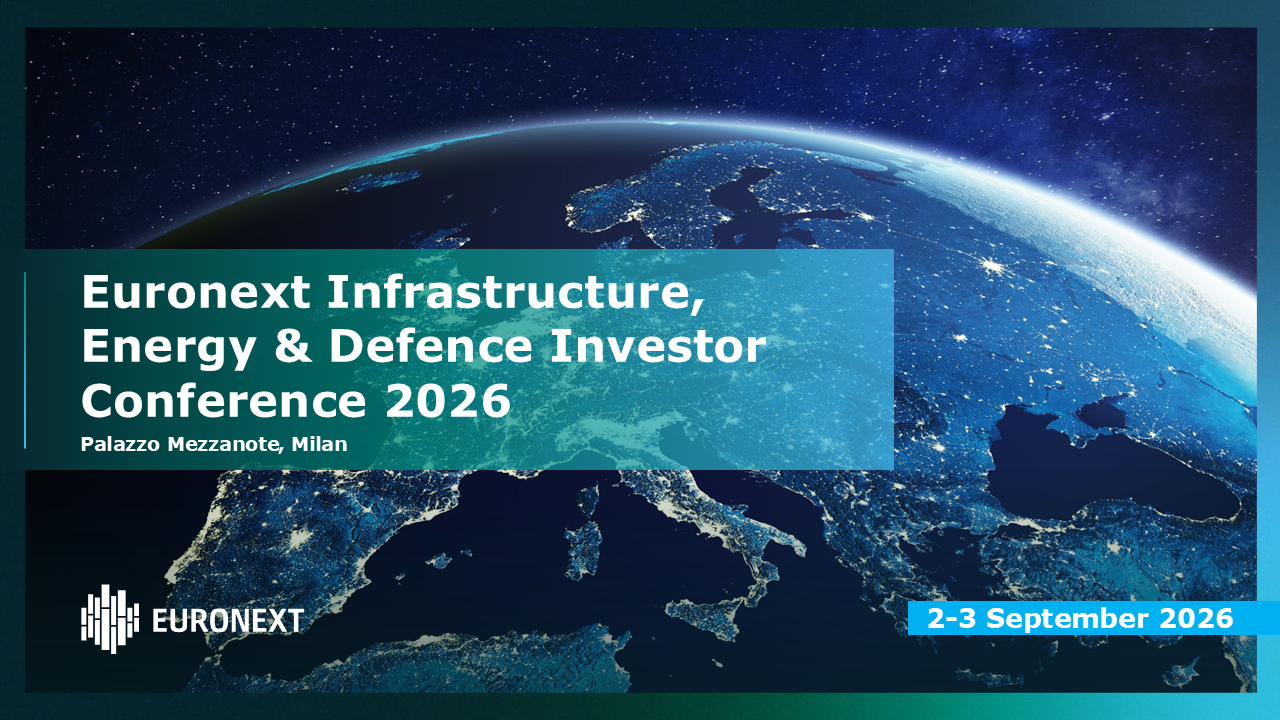 Euronext Infrastructure, Energy & Defence Investor Conference 2026

Palazzo Mezzanote, Milan

EURONEXT

2-3 September 2026